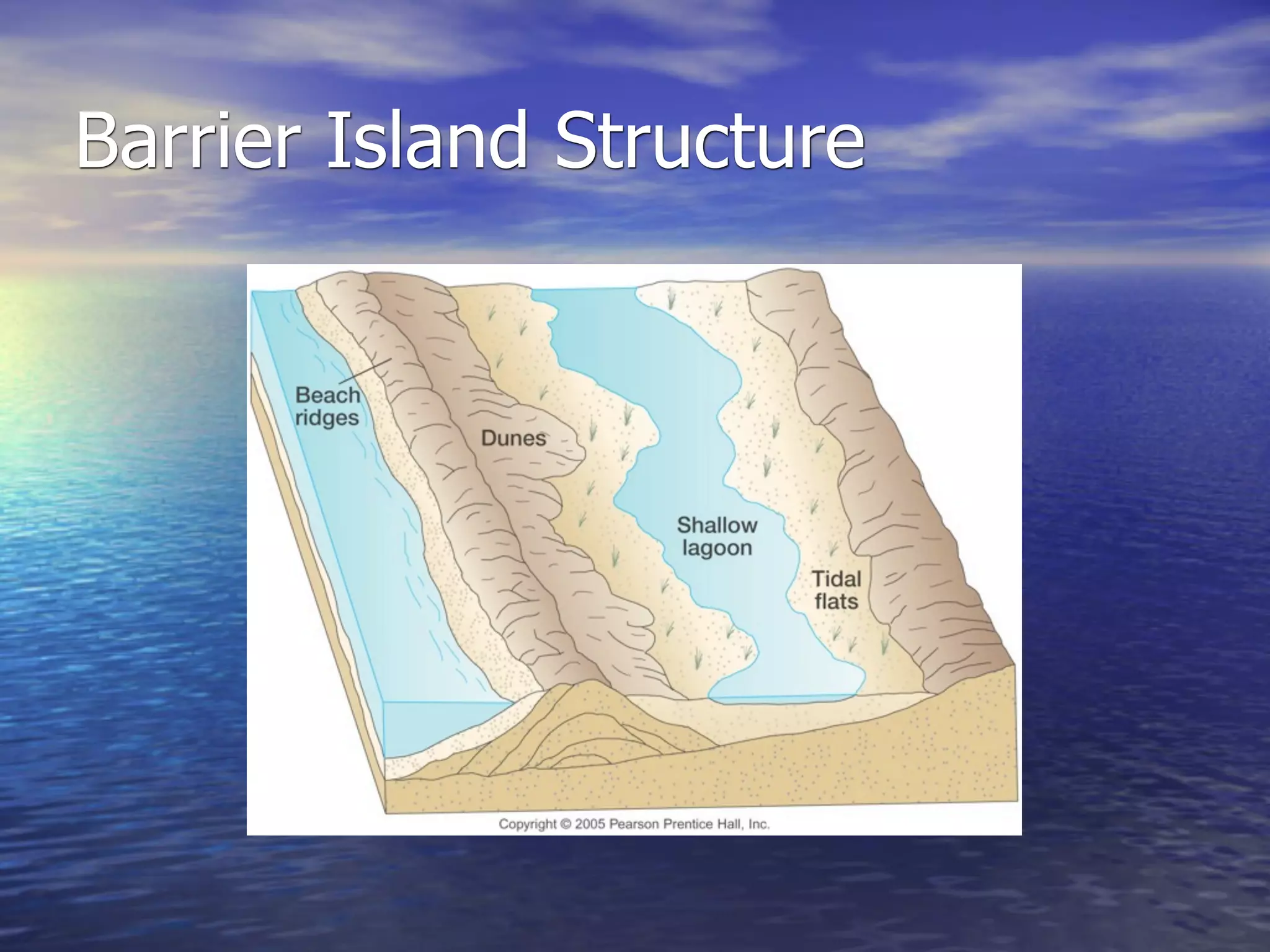 Barrier Island Structure

Beach ridges

Dunes

Shallow lagoon

Tidal flats

Copyright © 2005 Pearson Prentice Hall, Inc.